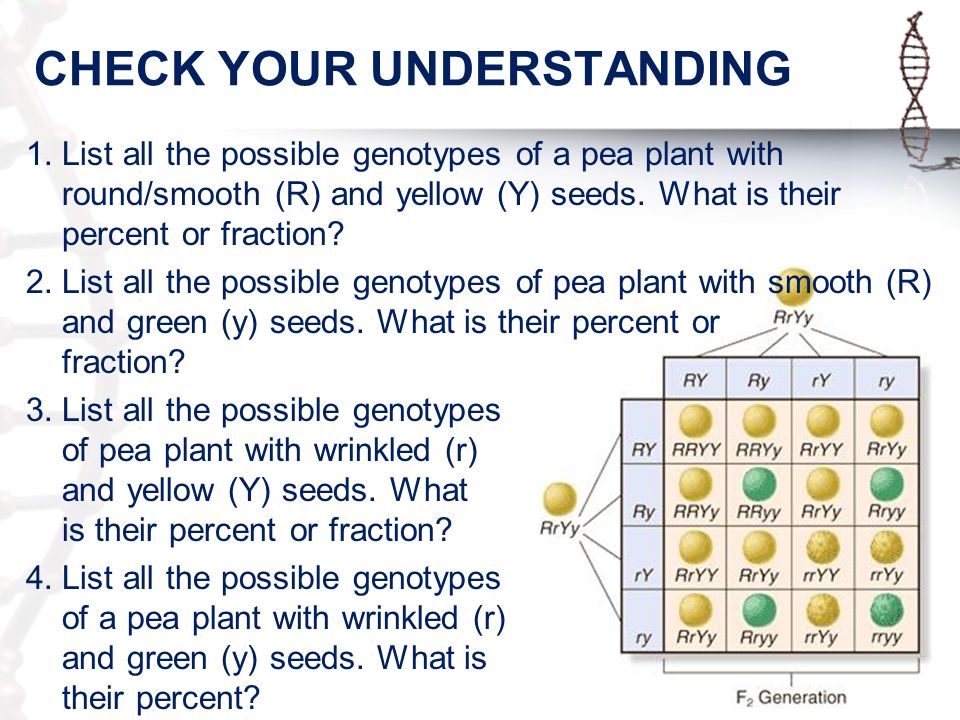 CHECK YOUR UNDERSTANDING

1. List all the possible genotypes of a pea plant with round/smooth (R) and yellow (Y) seeds. What is their percent or fraction?

2. List all the possible genotypes of pea plant with smooth (R) and green (y) seeds. What is their percent or fraction?

3. List all the possible genotypes of pea plant with wrinkled (r) and yellow (Y) seeds. What is their percent or fraction?

4. List all the possible genotypes of a pea plant with wrinkled (r) and green (y) seeds. What is their percent?

RrYy

RrYy

| | RY | Ry | rY | ry |
|---|---|---|---|---|
| RY | RRYY | RRYy | RrYY | RrYy |
| Ry | RRYy | RRyy | RrYy | Rryy |
| rY | RrYY | RrYy | rrYY | rrYy |
| ry | RrYy | Rryy | rrYy | rryy |

$F_2$ Generation